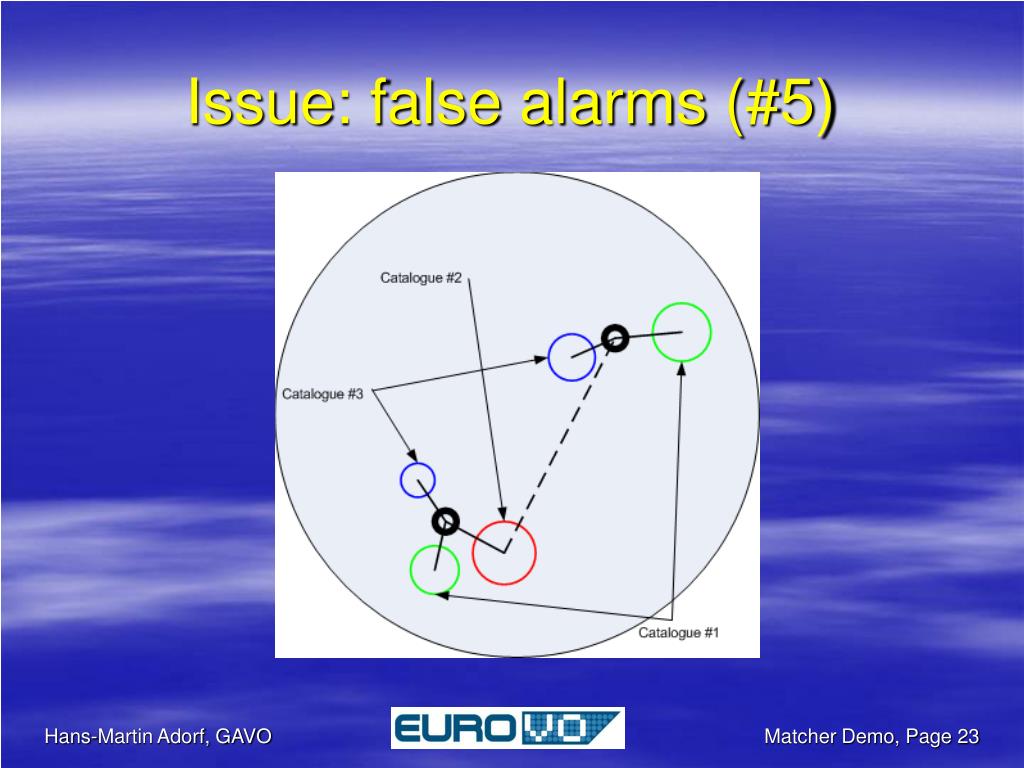 Issue: false alarms (#5)

Catalogue #2

Catalogue #3

Catalogue #1

Hans-Martin Adorf, GAVO

EURO VO

Matcher Demo, Page 23